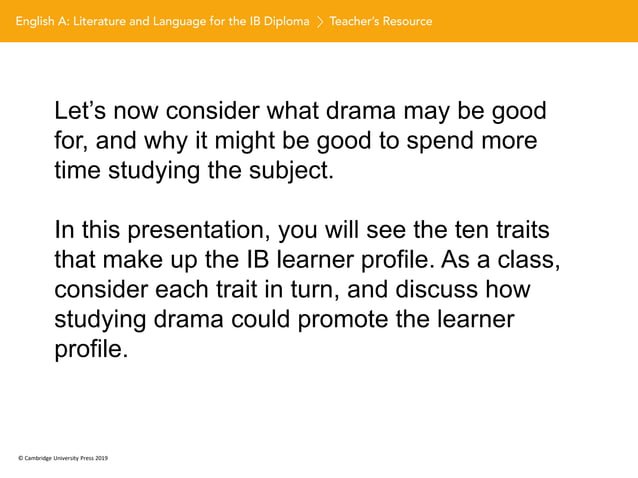 English A: Literature and Language for the IB Diploma > Teacher's Resource

Let's now consider what drama may be good for, and why it might be good to spend more time studying the subject.

In this presentation, you will see the ten traits that make up the IB learner profile. As a class, consider each trait in turn, and discuss how studying drama could promote the learner profile.

© Cambridge University Press 2019